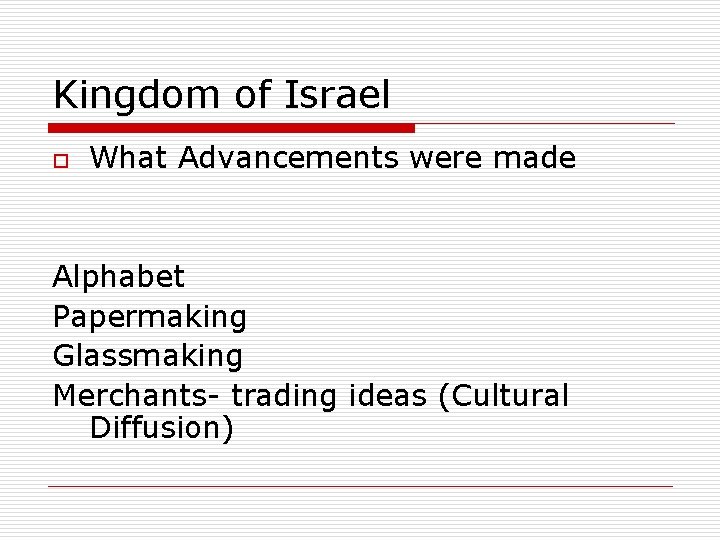 Kingdom of Israel

What Advancements were made

Alphabet
Papermaking
Glassmaking
Merchants- trading ideas (Cultural Diffusion)